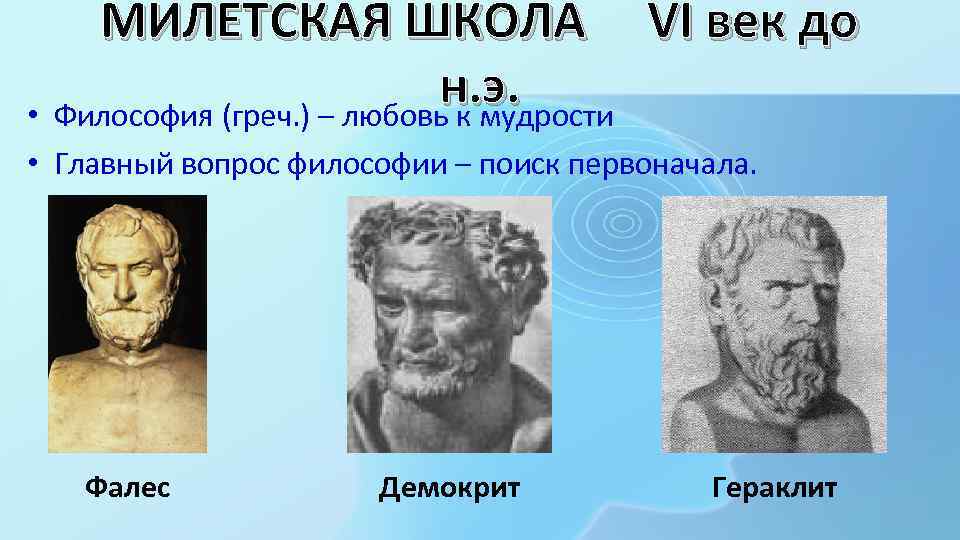 МИЛЕТСКАЯ ШКОЛА VI век до н.э.

• Философия (греч.) – любовь к мудрости
• Главный вопрос философии – поиск первоначала.

Фалес

Демокрит

Гераклит